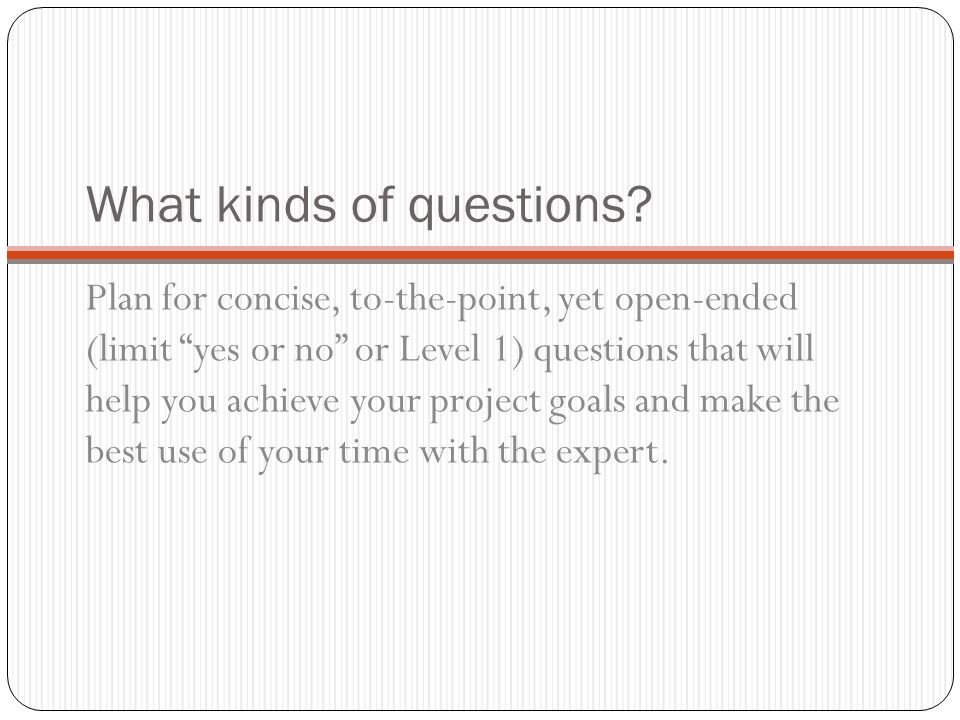 What kinds of questions?

Plan for concise, to-the-point, yet open-ended (limit “yes or no” or Level 1) questions that will help you achieve your project goals and make the best use of your time with the expert.